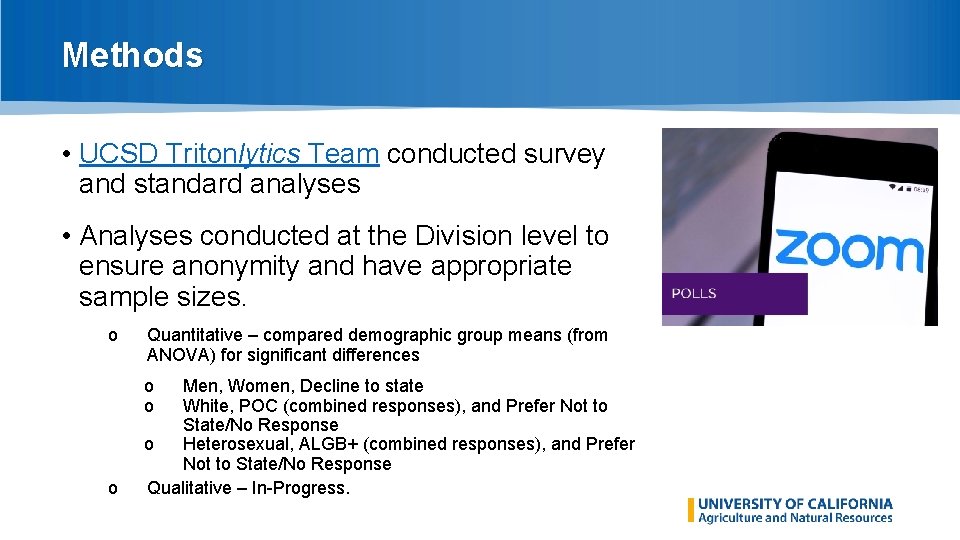 Methods

• UCSD Tritonlytics Team conducted survey and standard analyses

• Analyses conducted at the Division level to ensure anonymity and have appropriate sample sizes.

o Quantitative – compared demographic group means (from ANOVA) for significant differences

o Men, Women, Decline to state
o White, POC (combined responses), and Prefer Not to State/No Response
o Heterosexual, ALGB+ (combined responses), and Prefer Not to State/No Response

o Qualitative – In-Progress.

zoom

POLLS

UNIVERSITY OF CALIFORNIA
Agriculture and Natural Resources